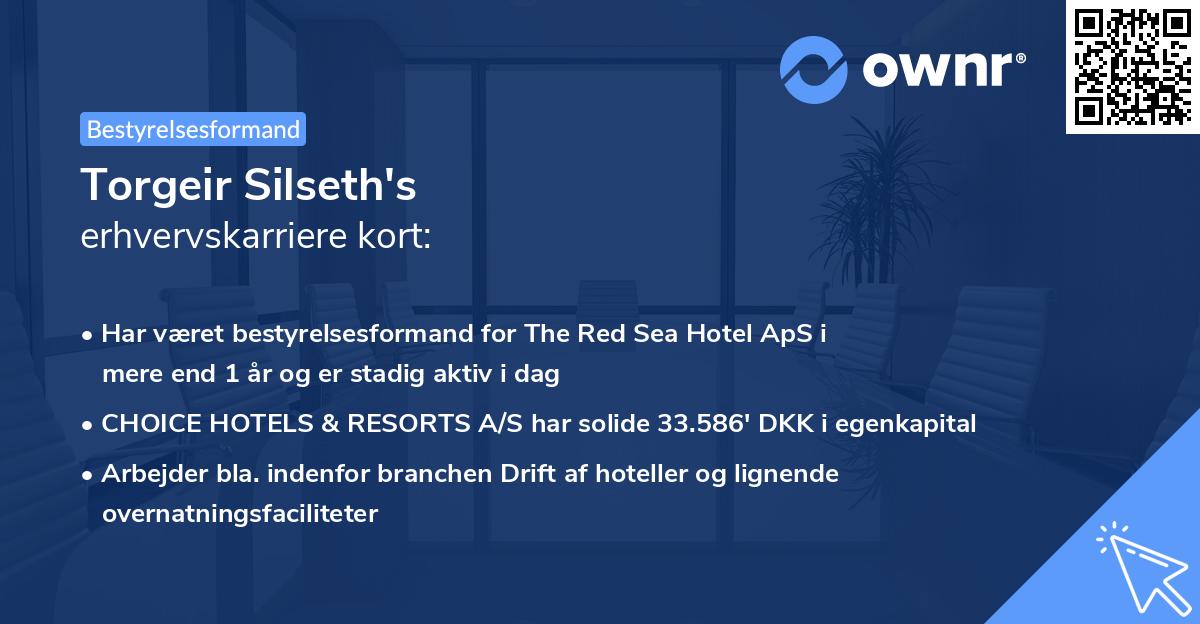 ownr®

Bestyrelsesformand

Torgeir Silseth's
erhvervskarriere kort:

• Har været bestyrelsesformand for The Red Sea Hotel ApS i mere end 1 år og er stadig aktiv i dag
• CHOICE HOTELS & RESORTS A/S har solide 33.586' DKK i egenkapital
• Arbejder bla. indenfor branchen Drift af hoteller og lignende overnatningsfaciliteter